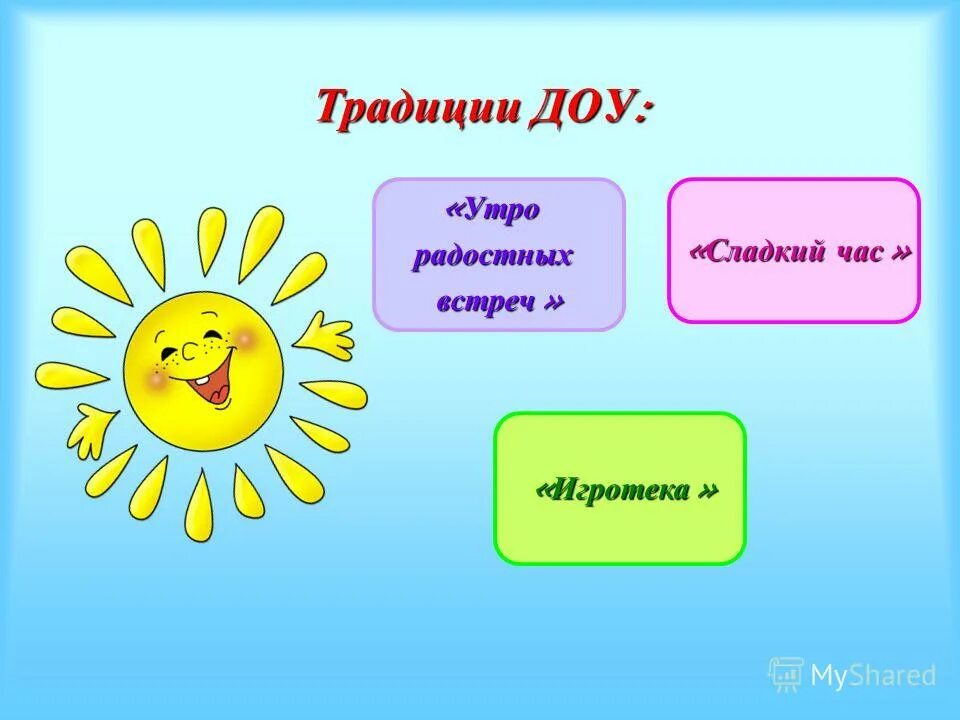 Традиции ДОУ:

«Утро радостных встреч »

«Сладкий час »

«Игротека »

MyShared